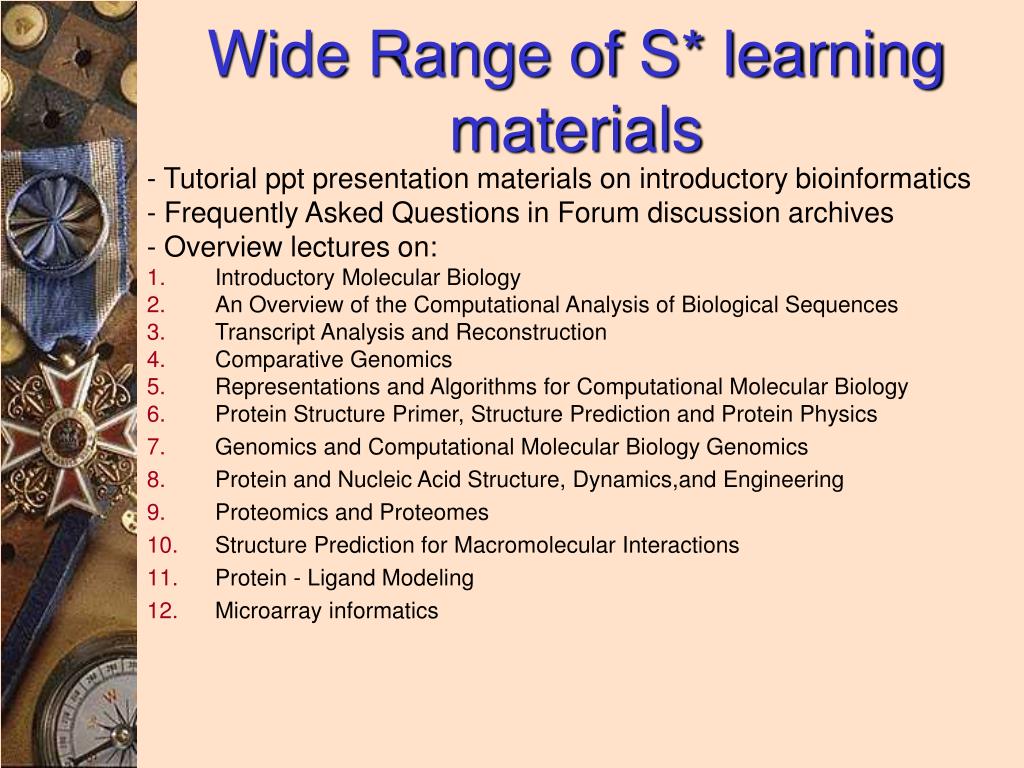 Wide Range of S* learning materials

- Tutorial ppt presentation materials on introductory bioinformatics
- Frequently Asked Questions in Forum discussion archives
- Overview lectures on:

1. Introductory Molecular Biology
2. An Overview of the Computational Analysis of Biological Sequences
3. Transcript Analysis and Reconstruction
4. Comparative Genomics
5. Representations and Algorithms for Computational Molecular Biology
6. Protein Structure Primer, Structure Prediction and Protein Physics
7. Genomics and Computational Molecular Biology Genomics
8. Protein and Nucleic Acid Structure, Dynamics,and Engineering
9. Proteomics and Proteomes
10. Structure Prediction for Macromolecular Interactions
11. Protein - Ligand Modeling
12. Microarray informatics